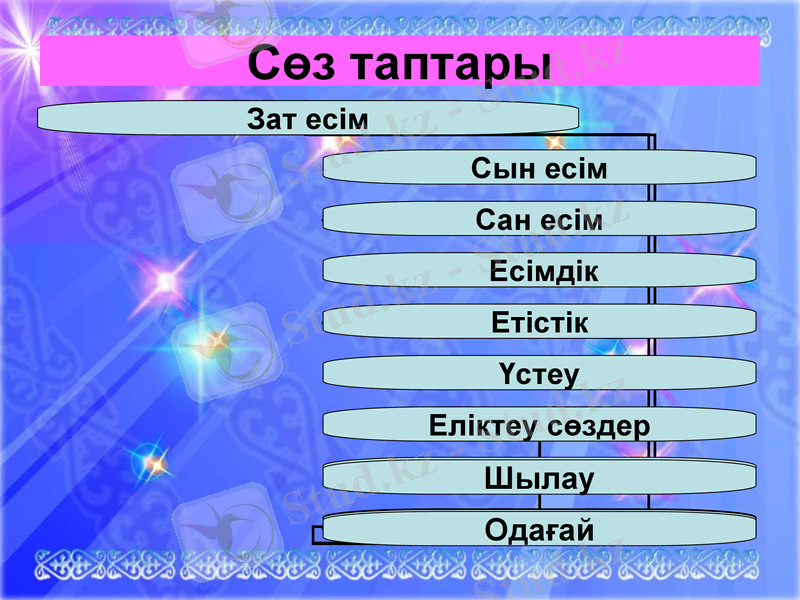 Сөз таптары

Зат есім

Сын есім

Сан есім

Есімдік

Етістік

Үстеу

Еліктеу сөздер

Шылау

Одағай

Stud.kz - Stud.kz